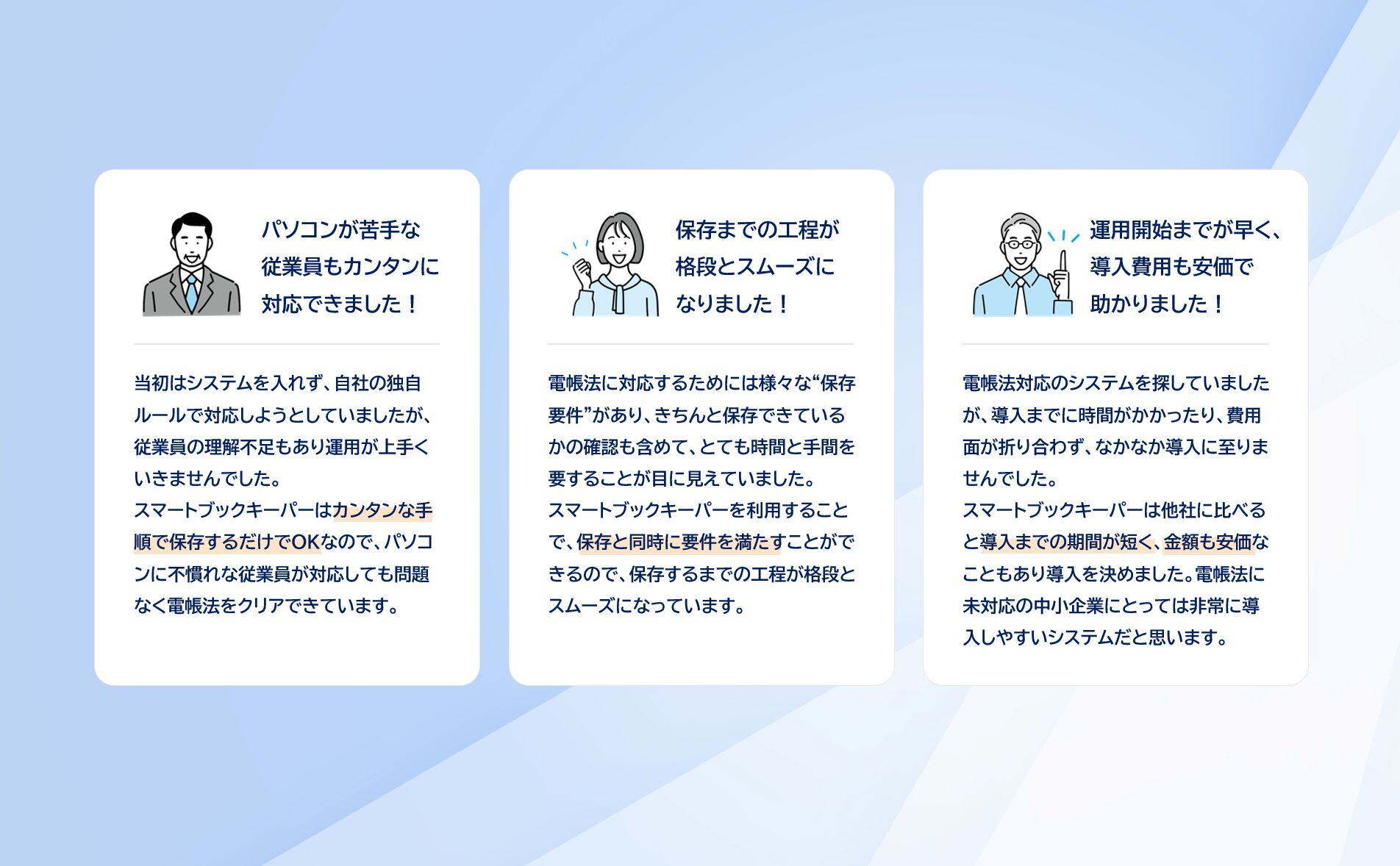 パソコンが苦手な従業員もカンタンに対応できました！

当初はシステムを入れず、自社の独自ルールで対応しようとしていましたが、従業員の理解不足もあり運用が上手くいきませんでした。
スマートブックキーパーはカンタンな手順で保存するだけでOKなので、パソコンに不慣れな従業員が対応しても問題なく電帳法をクリアできています。

保存までの工程が格段とスムーズになりました！

電帳法に対応するためには様々な“保存要件”があり、きちんと保存できているかの確認も含めて、とても時間と手間を要することが目に見えていました。
スマートブックキーパーを利用することで、保存と同時に要件を満たすことができるので、保存するまでの工程が格段とスムーズになっています。

運用開始までが早く、導入費用も安価で助かりました！

電帳法対応のシステムを探していましたが、導入までに時間がかかったり、費用面が折り合わず、なかなか導入に至りませんでした。
スマートブックキーパーは他社に比べると導入までの期間が短く、金額も安価なこともあり導入を決めました。電帳法に未対応の中小企業にとっては非常に導入しやすいシステムだと思います。